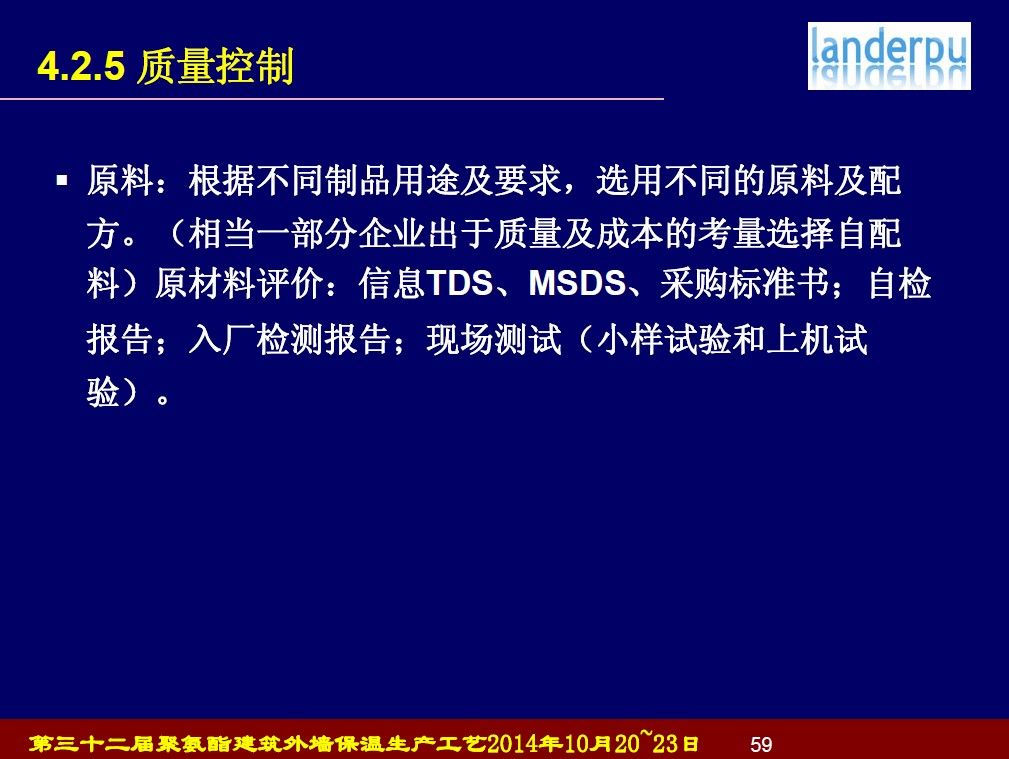 4.2.5 质量控制

landerpu

▪ 原料：根据不同制品用途及要求，选用不同的原料及配方。（相当一部分企业出于质量及成本的考量选择自配料）原材料评价：信息TDS、MSDS、采购标准书；自检报告；入厂检测报告；现场测试（小样试验和上机试验）。

第三十二届聚氨酯建筑外墙保温生产工艺2014年10月20~23日 59